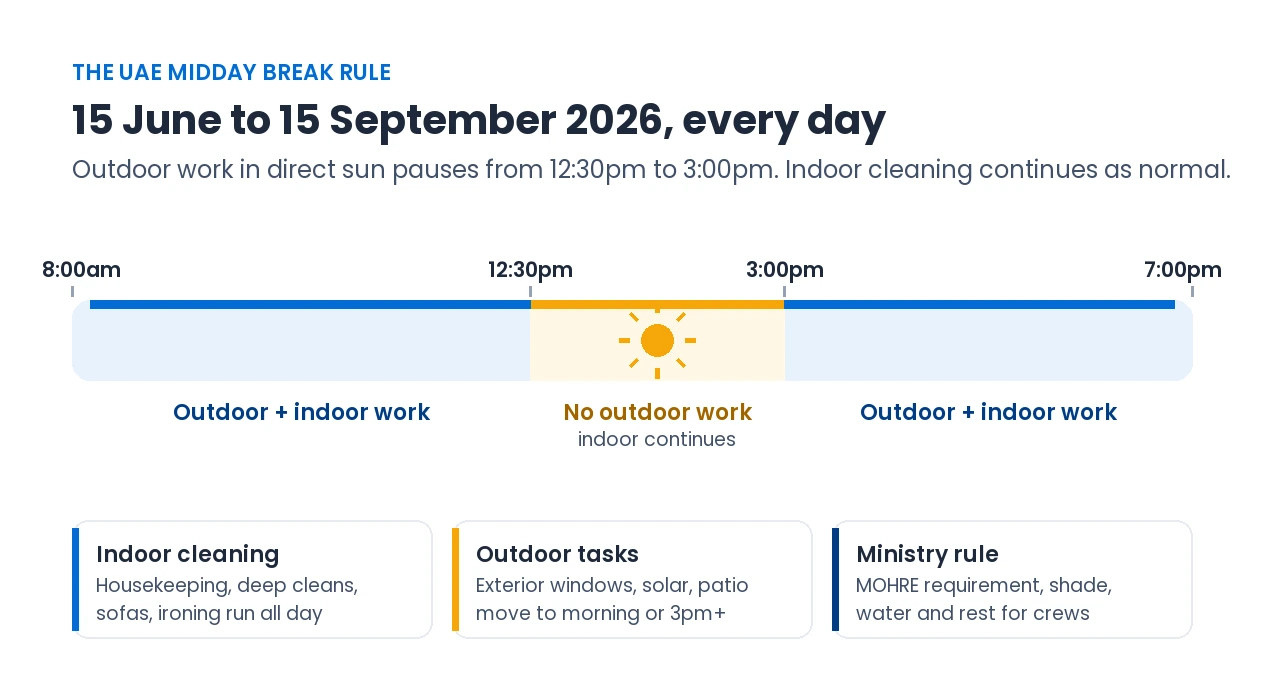 THE UAE MIDDAY BREAK RULE

15 June to 15 September 2026, every day

Outdoor work in direct sun pauses from 12:30pm to 3:00pm. Indoor cleaning continues as normal.

8:00am

12:30pm

3:00pm

7:00pm

Outdoor + indoor work

No outdoor work
indoor continues

Outdoor + indoor work

Indoor cleaning
Housekeeping, deep cleans, sofas, ironing run all day

Outdoor tasks
Exterior windows, solar, patio move to morning or 3pm+

Ministry rule
MOHRE requirement, shade, water and rest for crews